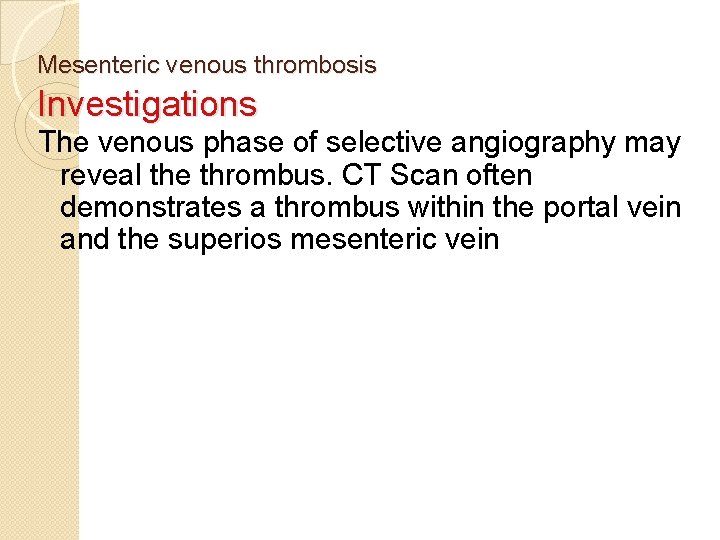 Mesenteric venous thrombosis

Investigations

The venous phase of selective angiography may reveal the thrombus. CT Scan often demonstrates a thrombus within the portal vein and the superios mesenteric vein